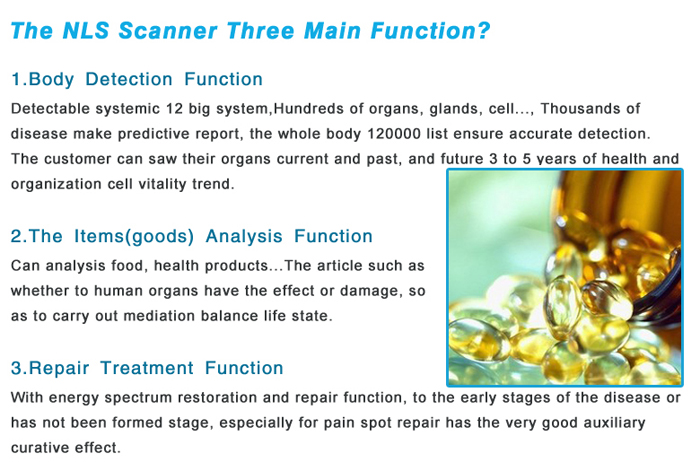 The NLS Scanner Three Main Function?

1.Body Detection Function

Detectable systemic 12 big system,Hundreds of organs, glands, cell..., Thousands of disease make predictive report, the whole body 120000 list ensure accurate detection. The customer can saw their organs current and past, and future 3 to 5 years of health and organization cell vitality trend.

2.The Items(goods) Analysis Function

Can analysis food, health products...The article such as whether to human organs have the effect or damage, so as to carry out mediation balance life state.

3.Repair Treatment Function

With energy spectrum restoration and repair function, to the early stages of the disease or has not been formed stage, especially for pain spot repair has the very good auxiliary curative effect.